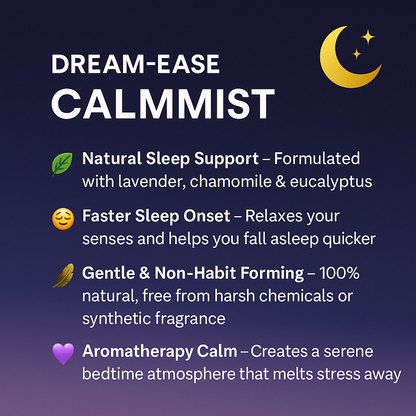 DREAM-EASE
CALMMIST

Natural Sleep Support – Formulated with lavender, chamomile & eucalyptus

Faster Sleep Onset – Relaxes your senses and helps you fall asleep quicker

Gentle & Non-Habit Forming – 100% natural, free from harsh chemicals or synthetic fragrance

Aromatherapy Calm – Creates a serene bedtime atmosphere that melts stress away